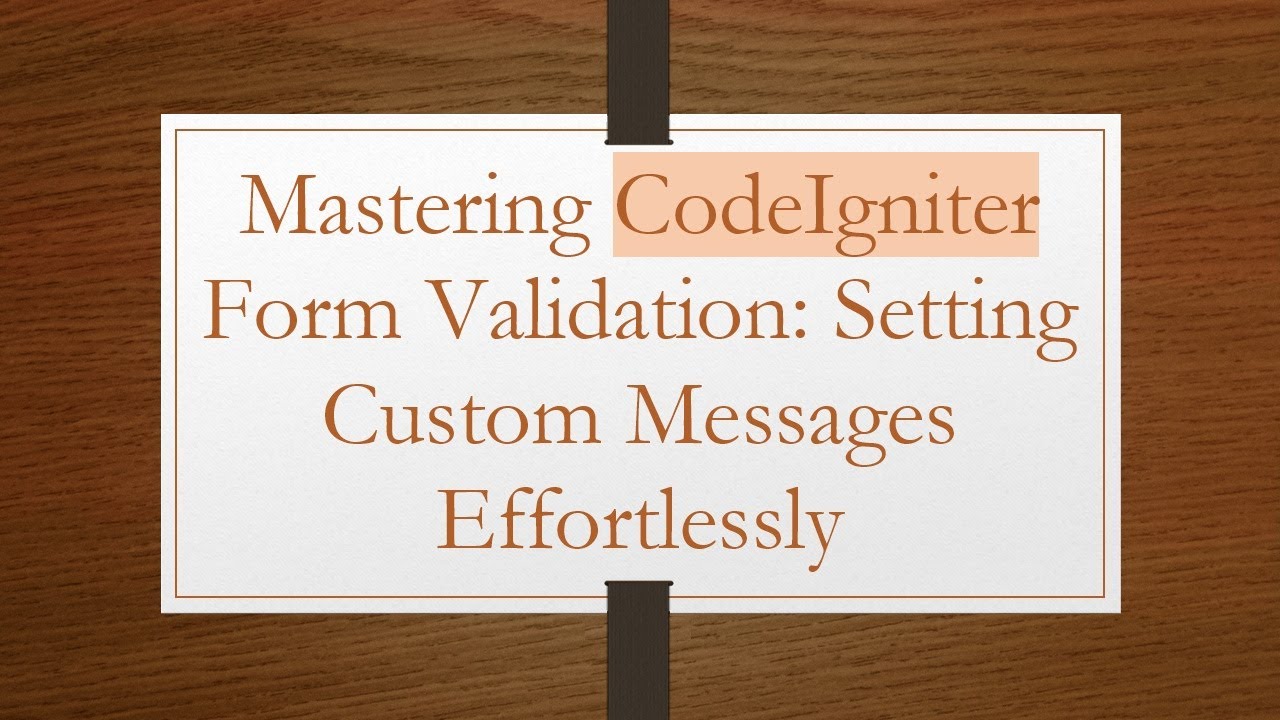 Mastering CodeIgniter Form Validation: Setting Custom Messages Effortlessly